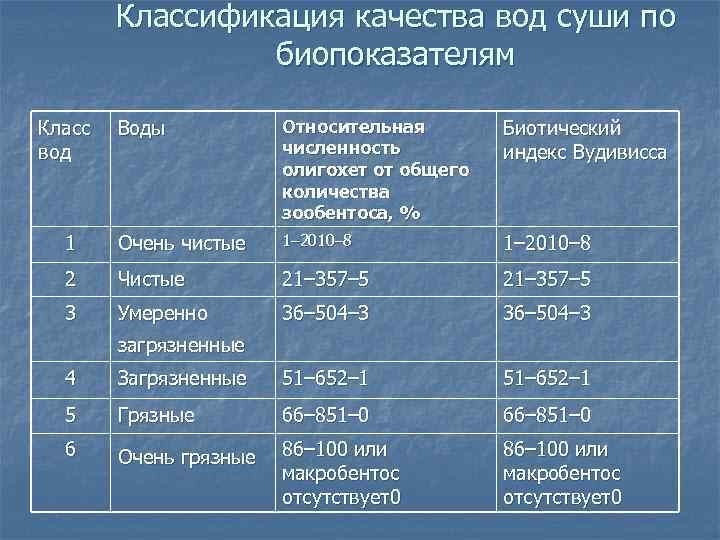 Классификация качества вод суши по биопоказателям

| Класс вод | Воды | Относительная численность олигохет от общего количества зообентоса, % | Биотический индекс Вудивисса |
|---|---|---|---|
| 1 | Очень чистые | 1–2010–8 | 1–2010–8 |
| 2 | Чистые | 21–357–5 | 21–357–5 |
| 3 | Умеренно загрязненные | 36–504–3 | 36–504–3 |
| 4 | Загрязненные | 51–652–1 | 51–652–1 |
| 5 | Грязные | 66–851–0 | 66–851–0 |
| 6 | Очень грязные | 86–100 или макробентос отсутствует0 | 86–100 или макробентос отсутствует0 |